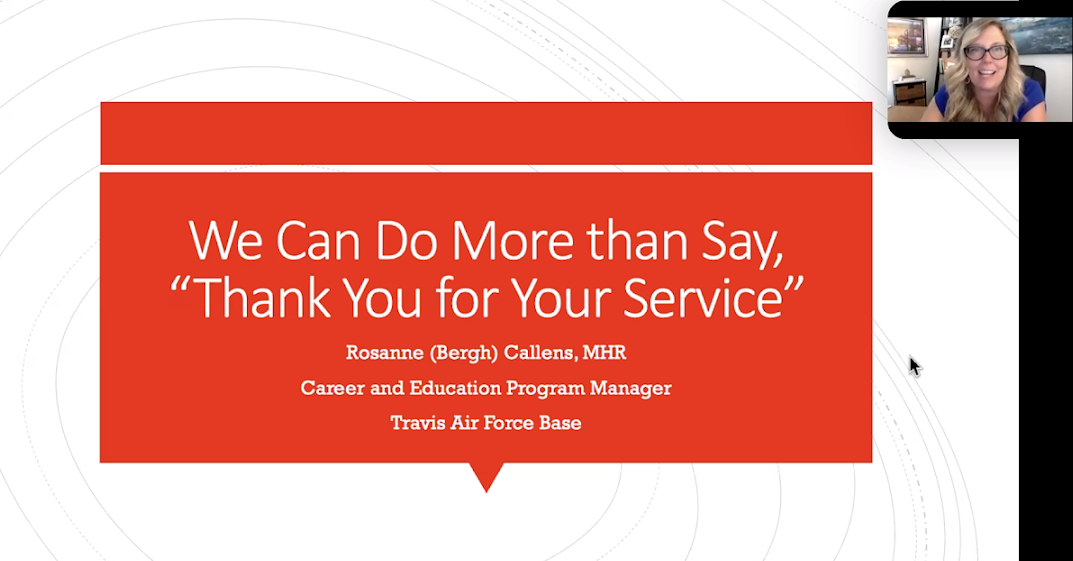 We Can Do More than Say, “Thank You for Your Service”

Rosanne (Bergh) Callens, MHR

Career and Education Program Manager

Travis Air Force Base